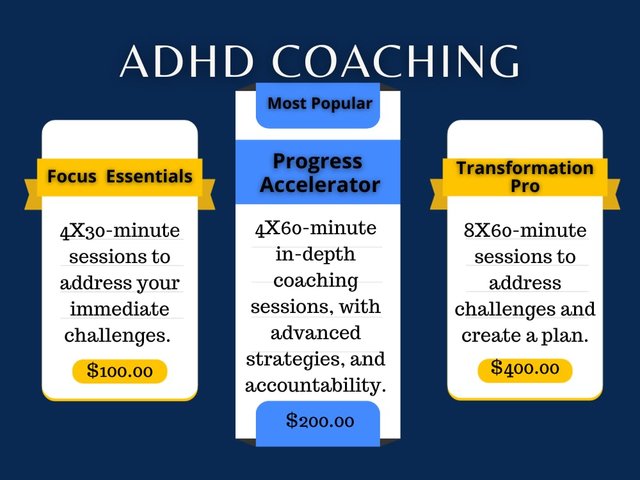 ADHD COACHING

Focus Essentials

4X30-minute sessions to address your immediate challenges.

$100.00

Most Popular

Progress Accelerator

4X60-minute in-depth coaching sessions, with advanced strategies, and accountability.

$200.00

Transformation Pro

8X60-minute sessions to address challenges and create a plan.

$400.00